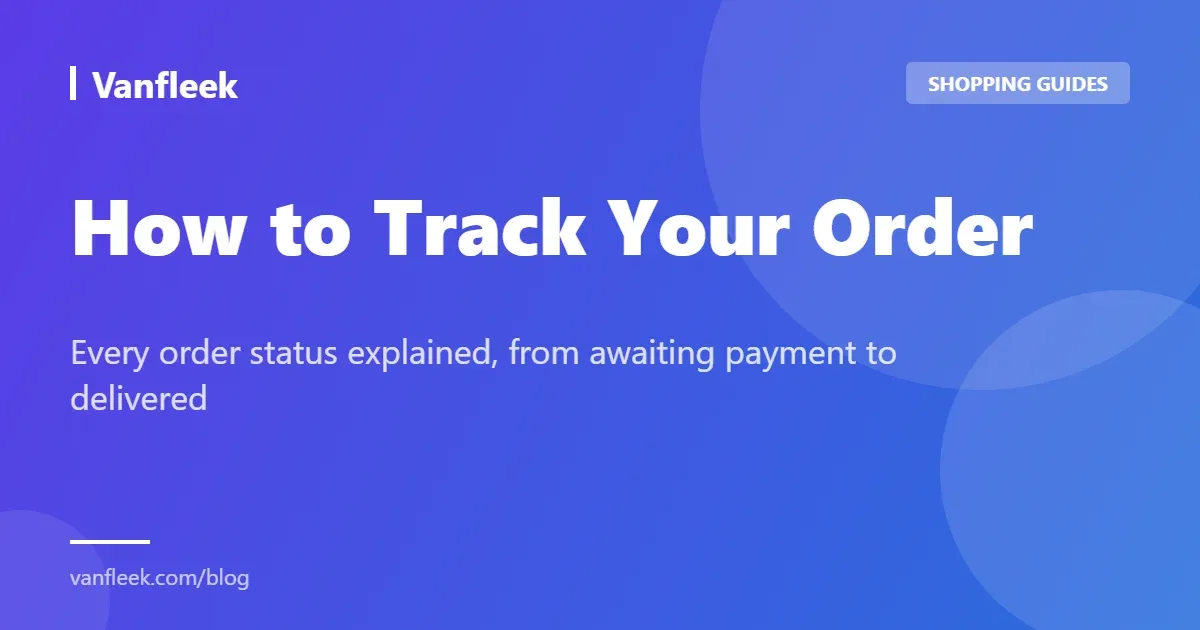 Vanfleek

SHOPPING GUIDES

How to Track Your Order

Every order status explained, from awaiting payment to delivered

vanfleek.com/blog